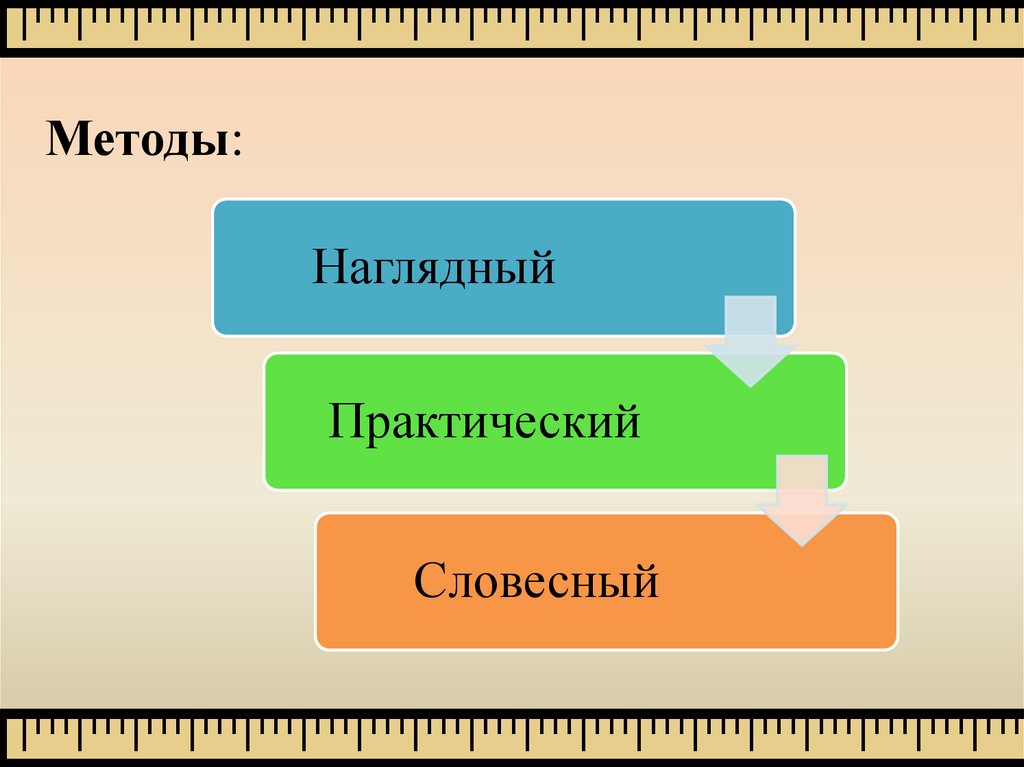 Методы:

Наглядный

Практический

Словесный